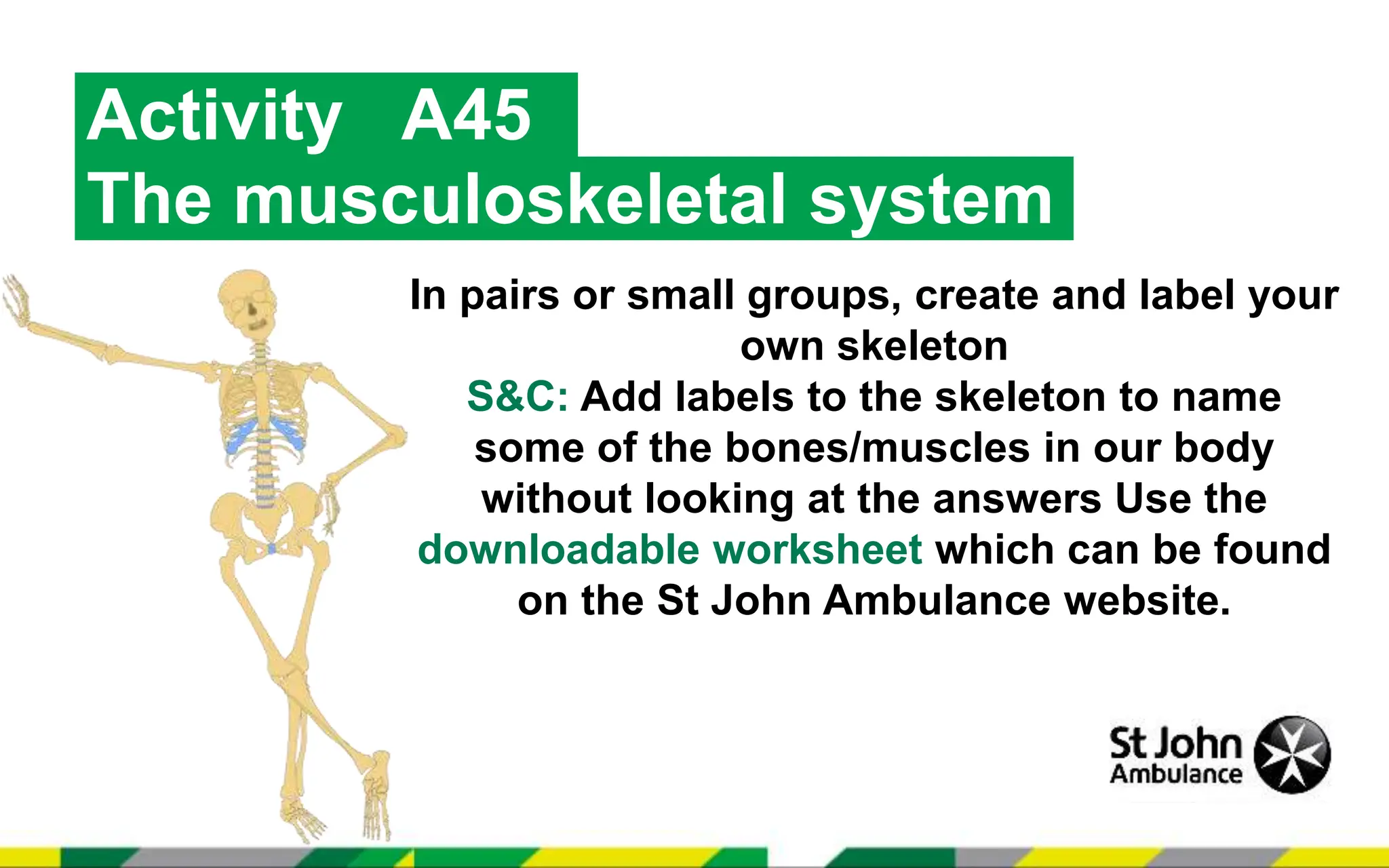 Activity A45
The musculoskeletal system

In pairs or small groups, create and label your own skeleton
S&C: Add labels to the skeleton to name some of the bones/muscles in our body without looking at the answers Use the downloadable worksheet which can be found on the St John Ambulance website.

St John Ambulance